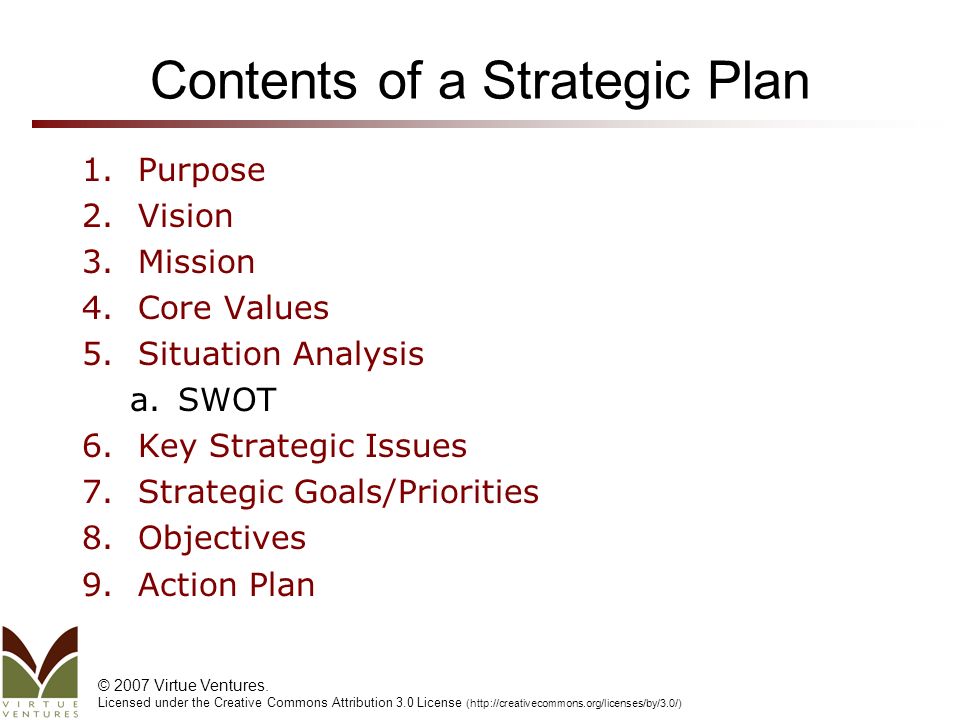 Contents of a Strategic Plan

1. Purpose
2. Vision
3. Mission
4. Core Values
5. Situation Analysis
a. SWOT
6. Key Strategic Issues
7. Strategic Goals/Priorities
8. Objectives
9. Action Plan

VIRTUE VENTURES

© 2007 Virtue Ventures.
Licensed under the Creative Commons Attribution 3.0 License (http://creativecommons.org/licenses/by/3.0/)